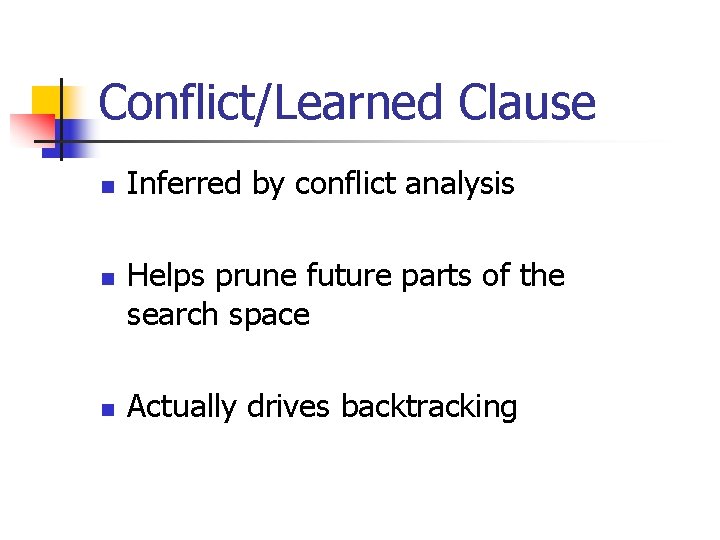 Conflict/Learned Clause

- Inferred by conflict analysis

- Helps prune future parts of the search space

- Actually drives backtracking